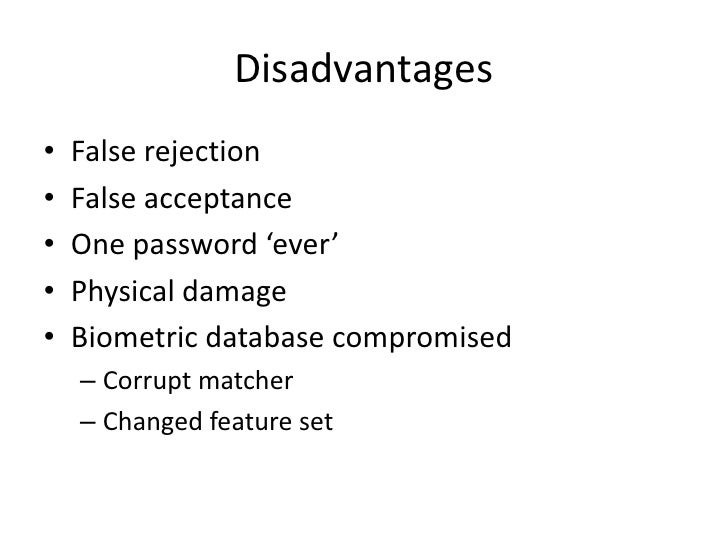 Disadvantages

• False rejection
• False acceptance
• One password ‘ever’
• Physical damage
• Biometric database compromised
  – Corrupt matcher
  – Changed feature set